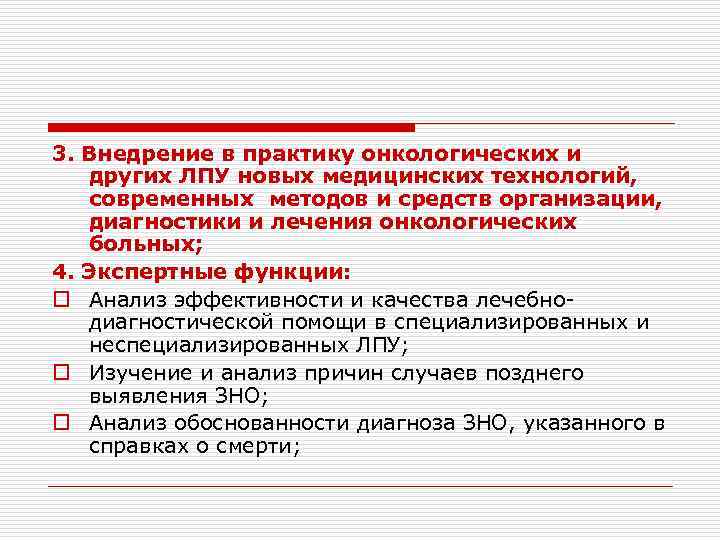 3. Внедрение в практику онкологических и других ЛПУ новых медицинских технологий, современных методов и средств организации, диагностики и лечения онкологических больных;

4. Экспертные функции:

Анализ эффективности и качества лечебно-диагностической помощи в специализированных и неспециализированных ЛПУ;

Изучение и анализ причин случаев позднего выявления ЗНО;

Анализ обоснованности диагноза ЗНО, указанного в справках о смерти;